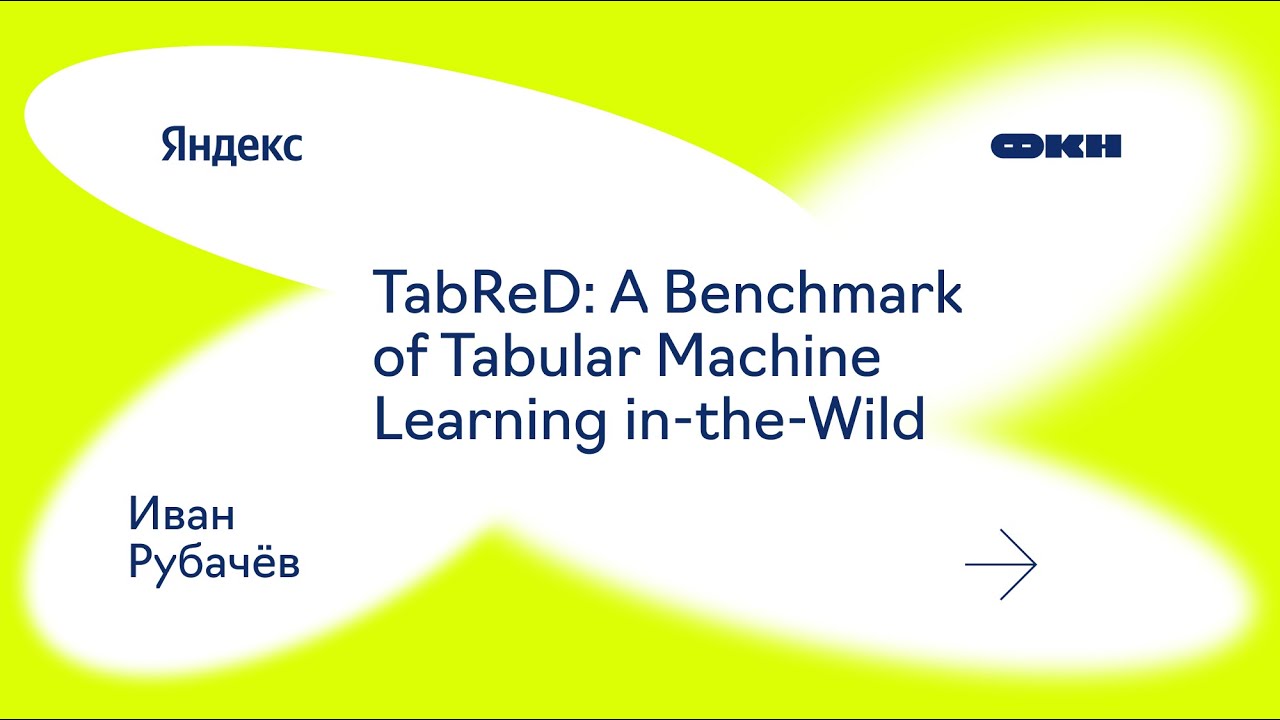 Яндекс

ФКН

TabReD: A Benchmark of Tabular Machine Learning in-the-Wild

Иван
Рубачёв